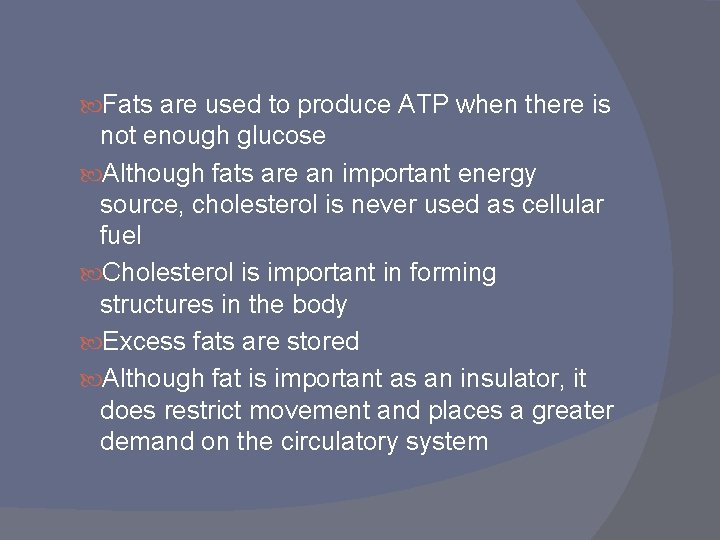 Fats are used to produce ATP when there is not enough glucose

Although fats are an important energy source, cholesterol is never used as cellular fuel

Cholesterol is important in forming structures in the body

Excess fats are stored

Although fat is important as an insulator, it does restrict movement and places a greater demand on the circulatory system